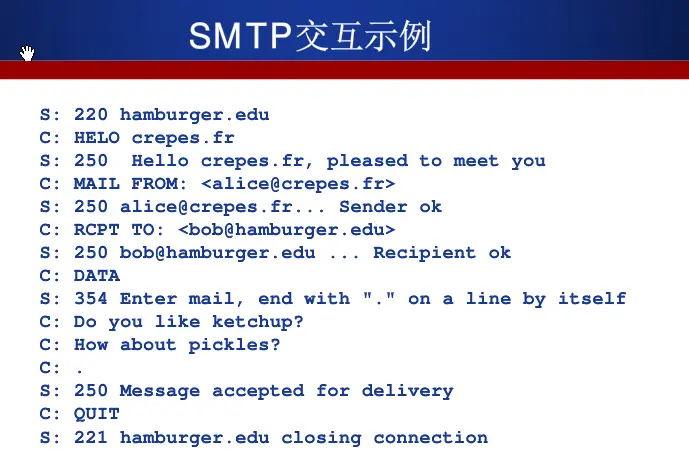 SMTP交互示例

S: 220 hamburger.edu
C: HELO crepes.fr
S: 250  Hello crepes.fr, pleased to meet you
C: MAIL FROM: <alice@crepes.fr>
S: 250 alice@crepes.fr... Sender ok
C: RCPT TO: <bob@hamburger.edu>
S: 250 bob@hamburger.edu ... Recipient ok
C: DATA
S: 354 Enter mail, end with "." on a line by itself
C: Do you like ketchup?
C: How about pickles?
C: .
S: 250 Message accepted for delivery
C: QUIT
S: 221 hamburger.edu closing connection